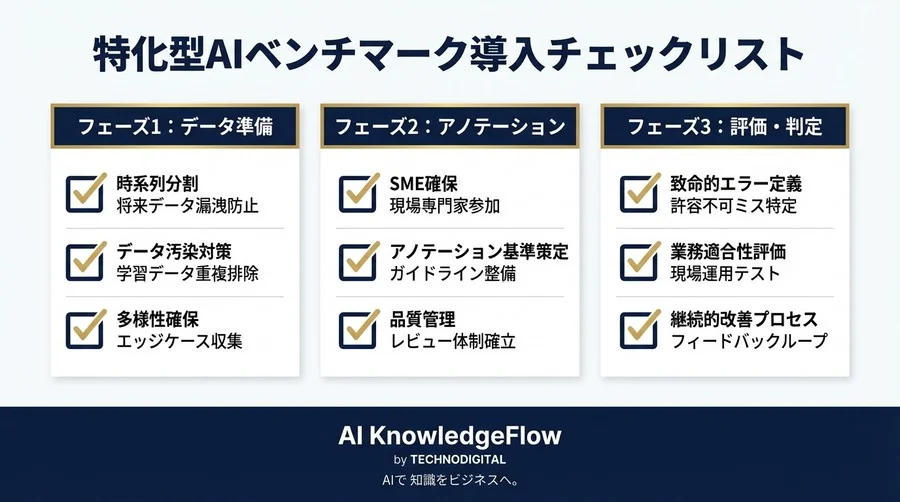 特化型AIベンチマーク導入チェックリスト

フェーズ1：データ準備

時系列分割
将来データ漏洩防止

データ汚染対策
学習データ重複排除

多様性確保
エッジケース収集

フェーズ2：アノテーション

SME確保
現場専門家参加

アノテーション基準策定
ガイドライン整備

品質管理
レビュー体制確立

フェーズ3：評価・判定

致命的エラー定義
許容不可ミス特定

業務適合性評価
現場運用テスト

継続的改善プロセス
フィードバックループ

AI KnowledgeFlow
by TECHNODIGITAL
AIで 知識をビジネスへ。